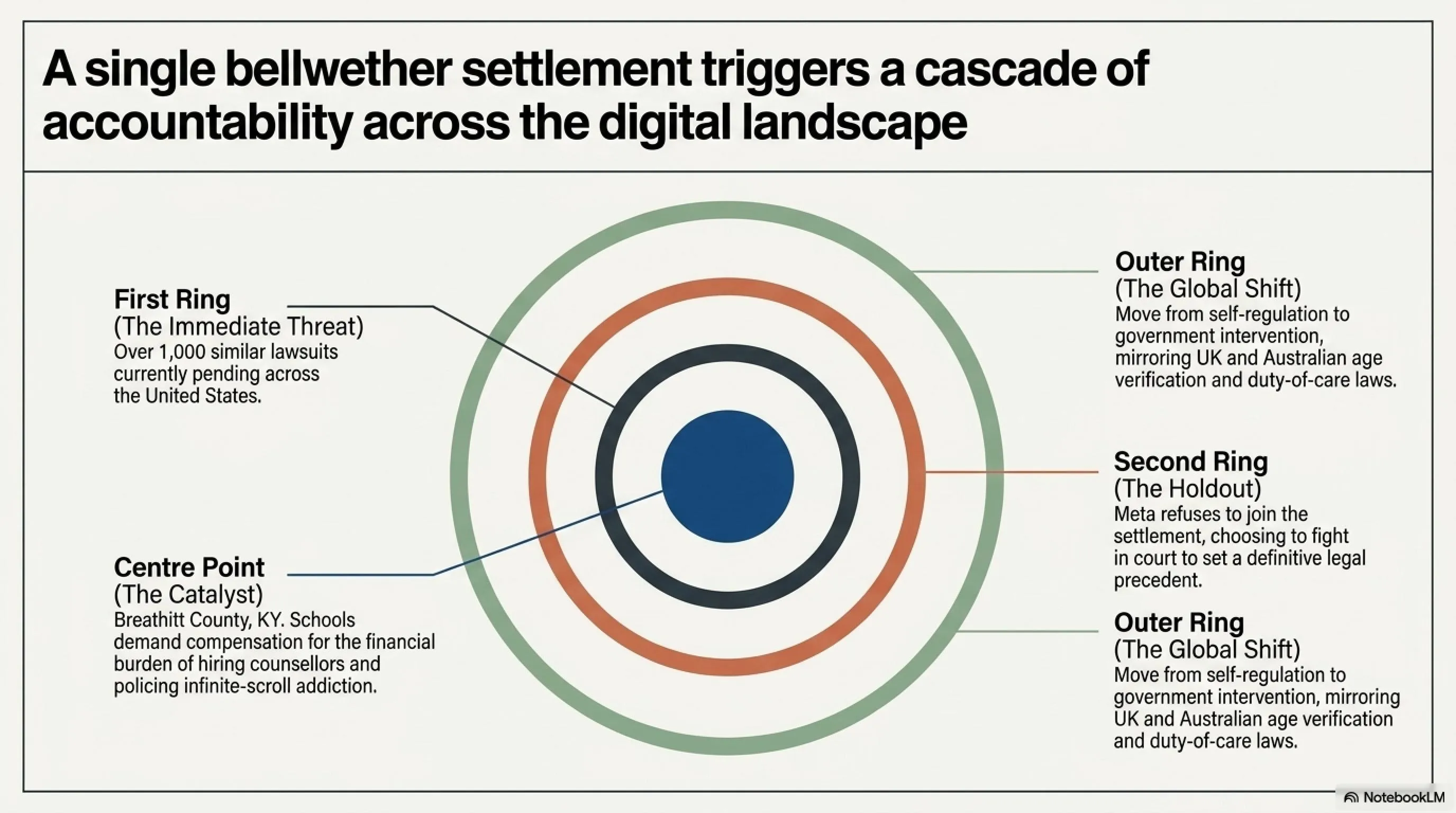 A single bellwether settlement triggers a cascade of accountability across the digital landscape

First Ring
(The Immediate Threat)
Over 1,000 similar lawsuits currently pending across the United States.

Centre Point
(The Catalyst)
Breathitt County, KY. Schools demand compensation for the financial burden of hiring counsellors and policing infinite-scroll addiction.

Outer Ring
(The Global Shift)
Move from self-regulation to government intervention, mirroring UK and Australian age verification and duty-of-care laws.

Second Ring
(The Holdout)
Meta refuses to join the settlement, choosing to fight in court to set a definitive legal precedent.

Outer Ring
(The Global Shift)
Move from self-regulation to government intervention, mirroring UK and Australian age verification and duty-of-care laws.

NotebookLM